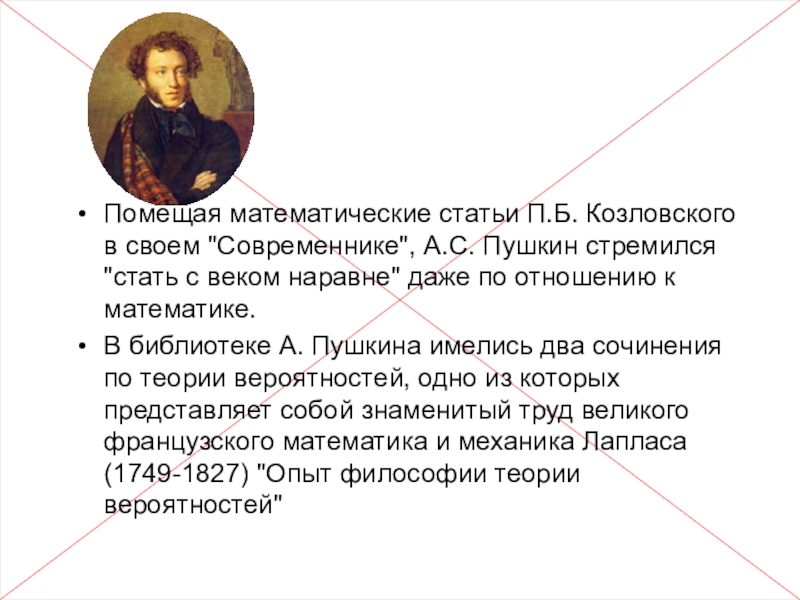 • Помещая математические статьи П.Б. Козловского в своем "Современнике", А.С. Пушкин стремился "стать с веком наравне" даже по отношению к математике.

• В библиотеке А. Пушкина имелись два сочинения по теории вероятностей, одно из которых представляет собой знаменитый труд великого французского математика и механика Лапласа (1749-1827) "Опыт философии теории вероятностей"